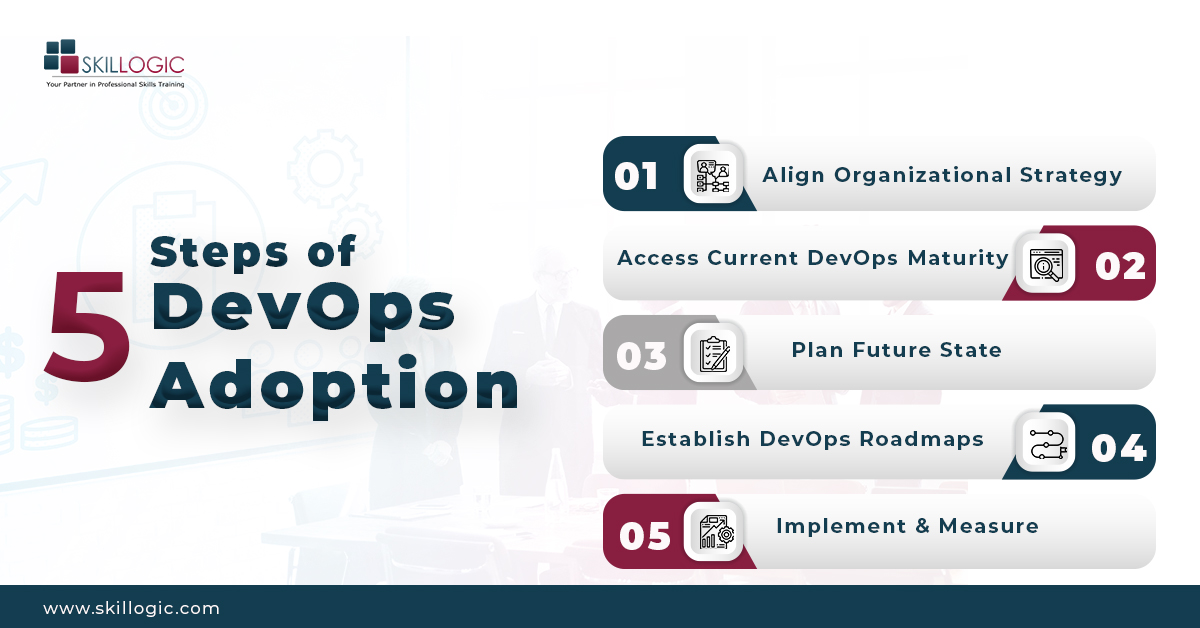 SKILLOGIC
Your Partner in Professional Skills Training

5 Steps of DevOps Adoption

01 Align Organizational Strategy

Access Current DevOps Maturity 02

03 Plan Future State

Establish DevOps Roadmaps 04

05 Implement & Measure

www.skillogic.com